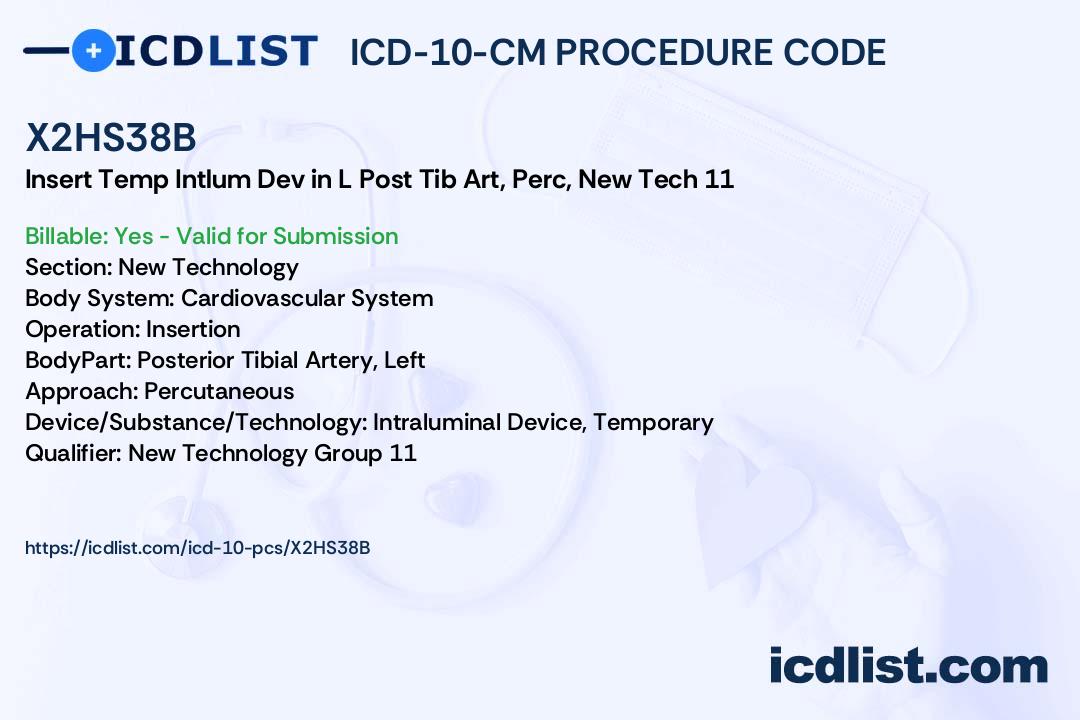 ICDLIST ICD-10-CM PROCEDURE CODE

X2HS38B
Insert Temp Intlum Dev in L Post Tib Art, Perc, New Tech 11

Billable: Yes - Valid for Submission
Section: New Technology
Body System: Cardiovascular System
Operation: Insertion
BodyPart: Posterior Tibial Artery, Left
Approach: Percutaneous
Device/Substance/Technology: Intraluminal Device, Temporary
Qualifier: New Technology Group 11

https://icdlist.com/icd-10-pcs/X2HS38B

icdlist.com